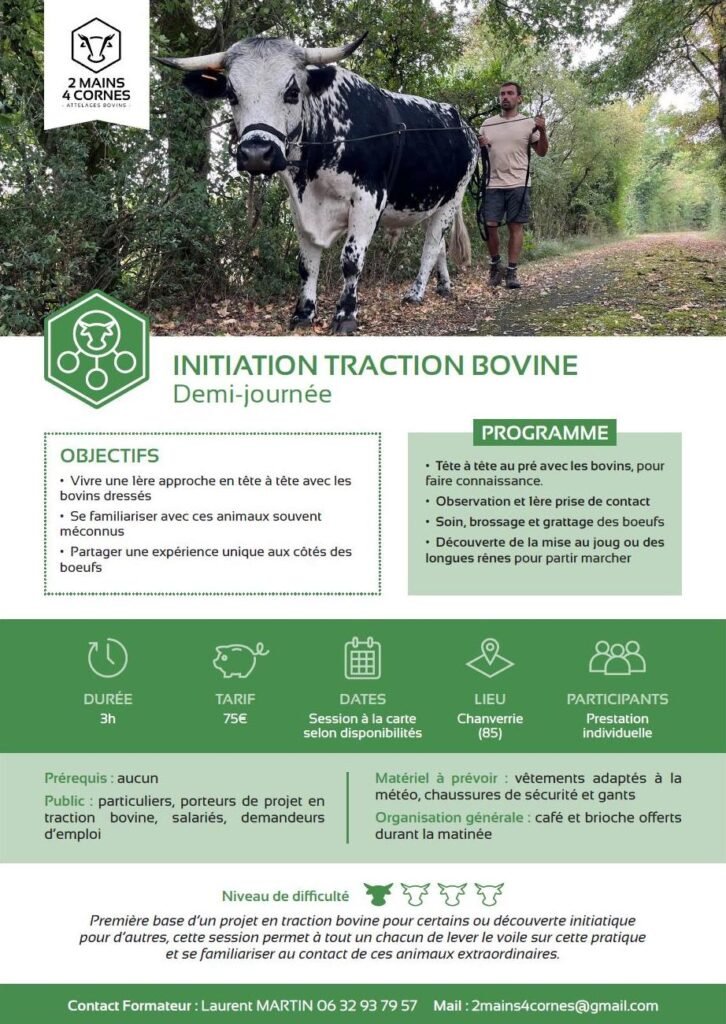 2 MAINS 4 CORNES
ATTELAGES BOVINS

INITIATION TRACTION BOVINE
Demi-journée

OBJECTIFS
• Vivre une 1ère approche en tête à tête avec les bovins dressés
• Se familiariser avec ces animaux souvent méconnus
• Partager une expérience unique aux côtés des boeufs

PROGRAMME
• Tête à tête au pré avec les bovins, pour faire connaissance.
• Observation et 1ère prise de contact
• Soin, brossage et grattage des boeufs
• Découverte de la mise au joug ou des longues rênes pour partir marcher

DURÉE
3h

TARIF
75€

DATES
Session à la carte selon disponibilités

LIEU
Chanverrie (85)

PARTICIPANTS
Prestation individuelle

Prérequis : aucun
Public : particuliers, porteurs de projet en traction bovine, salariés, demandeurs d'emploi

Matériel à prévoir : vêtements adaptés à la météo, chaussures de sécurité et gants
Organisation générale : café et brioche offerts durant la matinée

Niveau de difficulté

Première base d'un projet en traction bovine pour certains ou découverte initiatique pour d'autres, cette session permet à tout un chacun de lever le voile sur cette pratique et se familiariser au contact de ces animaux extraordinaires.

Contact Formateur : Laurent MARTIN 06 32 93 79 57 Mail : 2mains4cornes@gmail.com